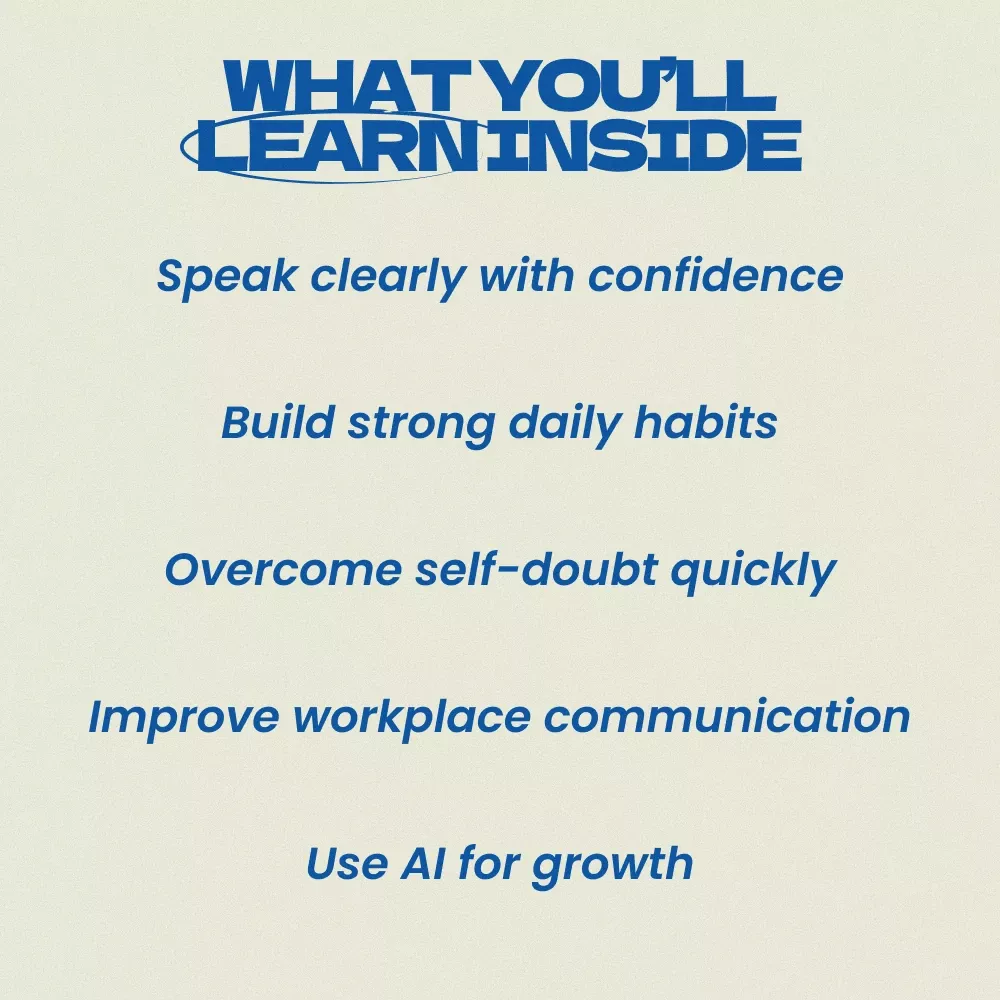 WHAT YOU'LL LEARN INSIDE

Speak clearly with confidence

Build strong daily habits

Overcome self-doubt quickly

Improve workplace communication

Use AI for growth